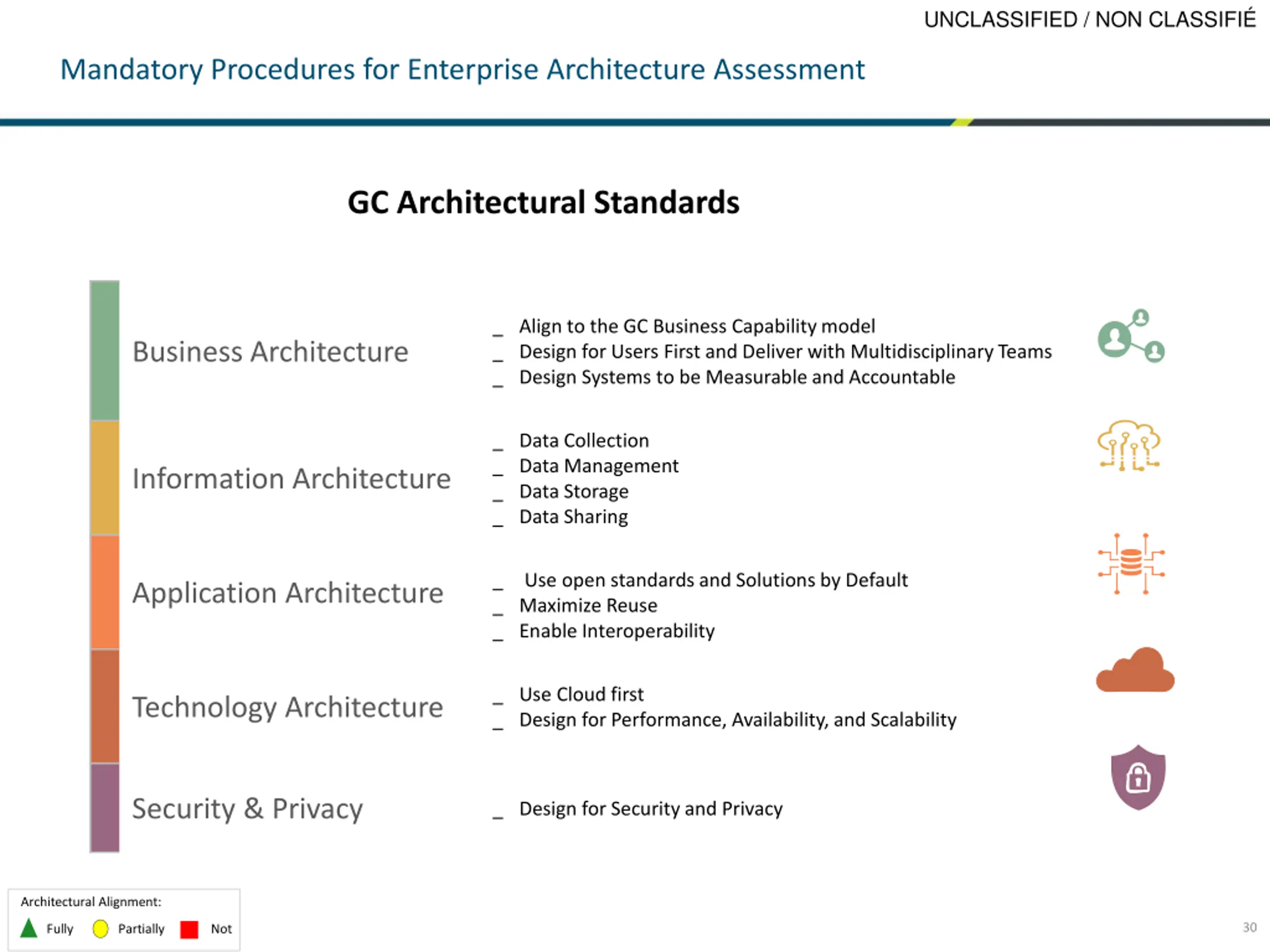 UNCLASSIFIED / NON CLASSIFIÉ

Mandatory Procedures for Enterprise Architecture Assessment

GC Architectural Standards

Business Architecture

_ Align to the GC Business Capability model
_ Design for Users First and Deliver with Multidisciplinary Teams
_ Design Systems to be Measurable and Accountable

Information Architecture

_ Data Collection
_ Data Management
_ Data Storage
_ Data Sharing

Application Architecture

_ Use open standards and Solutions by Default
_ Maximize Reuse
_ Enable Interoperability

Technology Architecture

_ Use Cloud first
_ Design for Performance, Availability, and Scalability

Security & Privacy

_ Design for Security and Privacy

Architectural Alignment:
Fully Partially Not

30